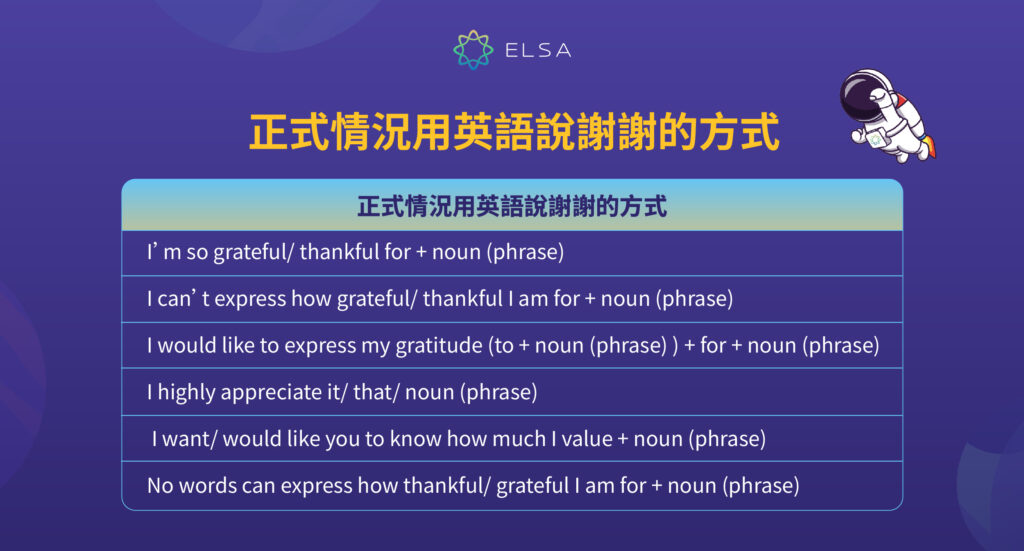 ELSA

正式情況用英語說謝謝的方式

| 正式情況用英語說謝謝的方式 |
|---|
| I’ m so grateful/ thankful for + noun (phrase) |
| I can’ t express how grateful/ thankful I am for + noun (phrase) |
| I would like to express my gratitude (to + noun (phrase) ) + for + noun (phrase) |
| I highly appreciate it/ that/ noun (phrase) |
| I want/ would like you to know how much I value + noun (phrase) |
| No words can express how thankful/ grateful I am for + noun (phrase) |